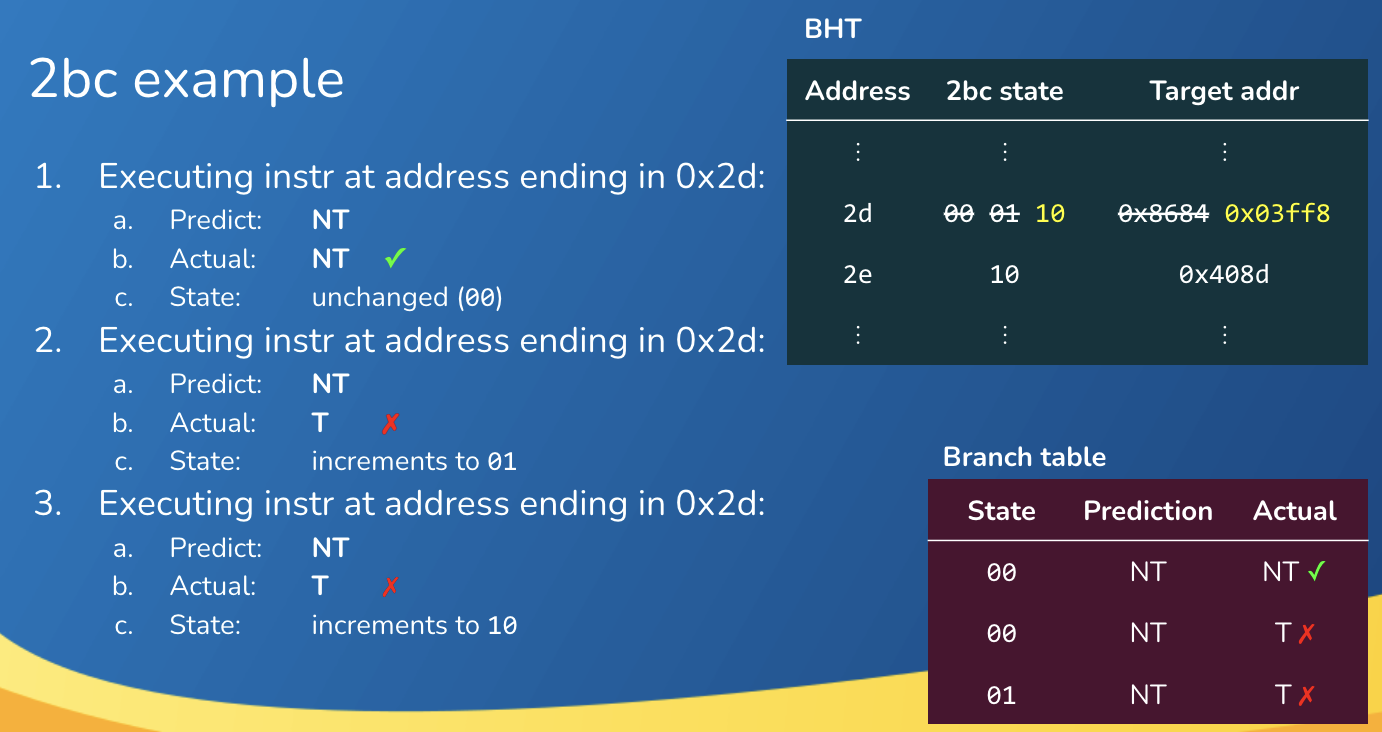 2bc example

1. Executing instr at address ending in 0x2d:
a. Predict: NT
b. Actual: NT ✓
c. State: unchanged (00)
2. Executing instr at address ending in 0x2d:
a. Predict: NT
b. Actual: T ✗
c. State: increments to 01
3. Executing instr at address ending in 0x2d:
a. Predict: NT
b. Actual: T ✗
c. State: increments to 10

BHT

| Address | 2bc state | Target addr |
|---|---|---|
| ⋮ | ⋮ | ⋮ |
| 2d | ~~00~~ ~~01~~ 10 | ~~0x8684~~ 0x03ff8 |
| 2e | 10 | 0x408d |
| ⋮ | ⋮ | ⋮ |

Branch table

| State | Prediction | Actual |
|---|---|---|
| 00 | NT | NT ✓ |
| 00 | NT | T ✗ |
| 01 | NT | T ✗ |